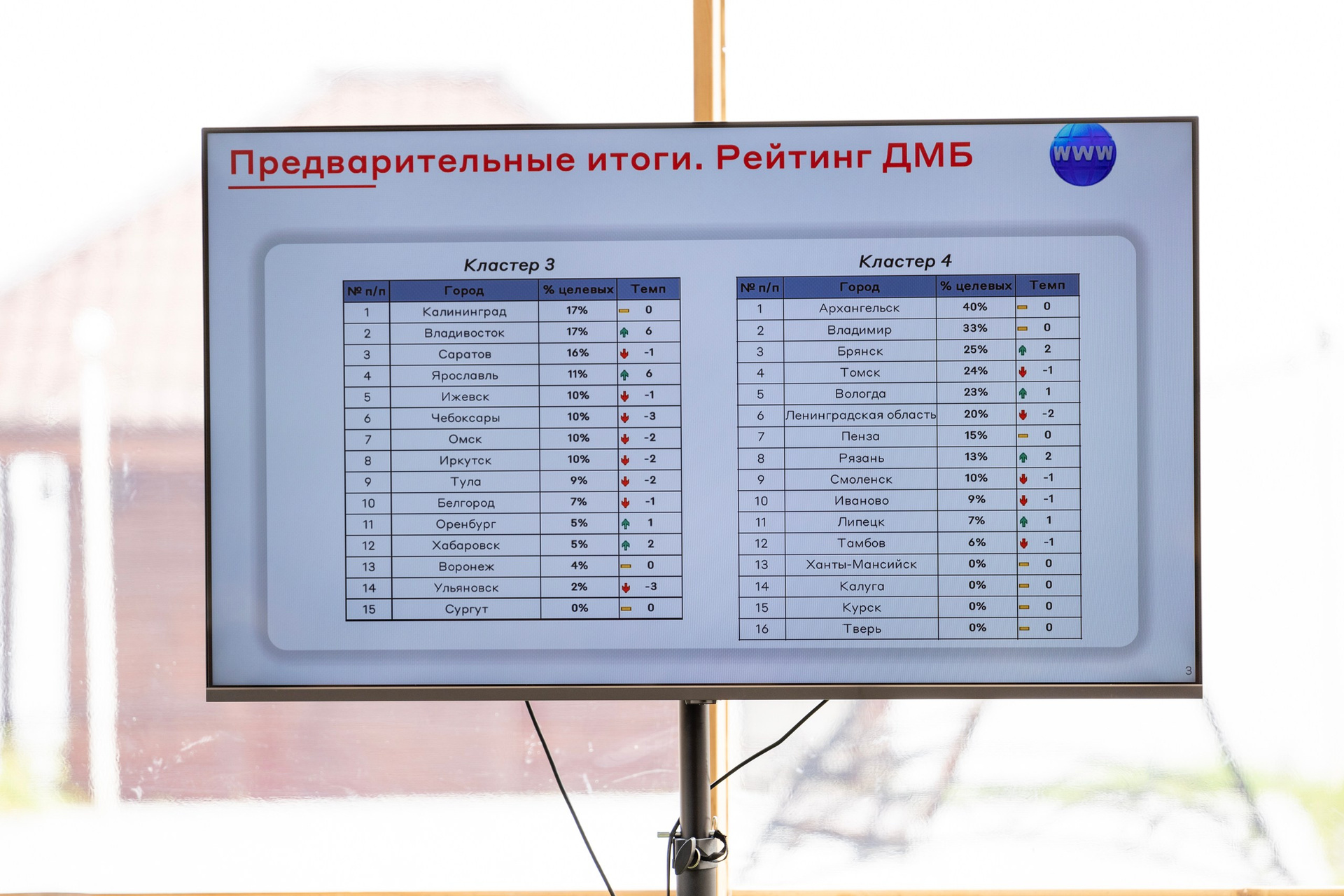 Предварительные итоги. Рейтинг ДМБ

WWW

Кластер 3

| № п/п | Город | % целевых | Темп |
|---|---|---|---|
| 1 | Калининград | 17% | 0 |
| 2 | Владивосток | 17% | 6 |
| 3 | Саратов | 16% | -1 |
| 4 | Ярославль | 11% | 6 |
| 5 | Ижевск | 10% | -1 |
| 6 | Чебоксары | 10% | -3 |
| 7 | Омск | 10% | -2 |
| 8 | Иркутск | 10% | -2 |
| 9 | Тула | 9% | -2 |
| 10 | Белгород | 7% | -1 |
| 11 | Оренбург | 5% | 1 |
| 12 | Хабаровск | 5% | 2 |
| 13 | Воронеж | 4% | 0 |
| 14 | Ульяновск | 2% | -3 |
| 15 | Сургут | 0% | 0 |

Кластер 4

| № п/п | Город | % целевых | Темп |
|---|---|---|---|
| 1 | Архангельск | 40% | 0 |
| 2 | Владимир | 33% | 0 |
| 3 | Брянск | 25% | 2 |
| 4 | Томск | 24% | -1 |
| 5 | Вологда | 23% | 1 |
| 6 | Ленинградская область | 20% | -2 |
| 7 | Пенза | 15% | 0 |
| 8 | Рязань | 13% | 2 |
| 9 | Смоленск | 10% | -1 |
| 10 | Иваново | 9% | -1 |
| 11 | Липецк | 7% | 1 |
| 12 | Тамбов | 6% | -1 |
| 13 | Ханты-Мансийск | 0% | 0 |
| 14 | Калуга | 0% | 0 |
| 15 | Курск | 0% | 0 |
| 16 | Тверь | 0% | 0 |

3